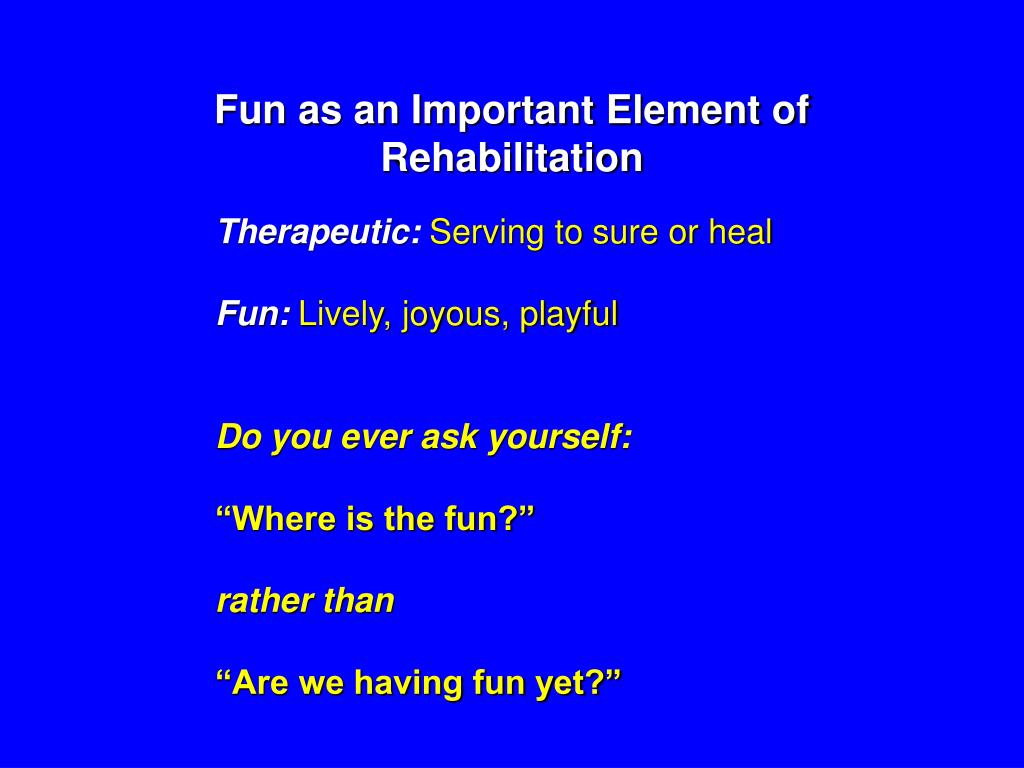 Fun as an Important Element of Rehabilitation

Therapeutic: Serving to sure or heal

Fun: Lively, joyous, playful

Do you ever ask yourself:

“Where is the fun?”

rather than

“Are we having fun yet?”